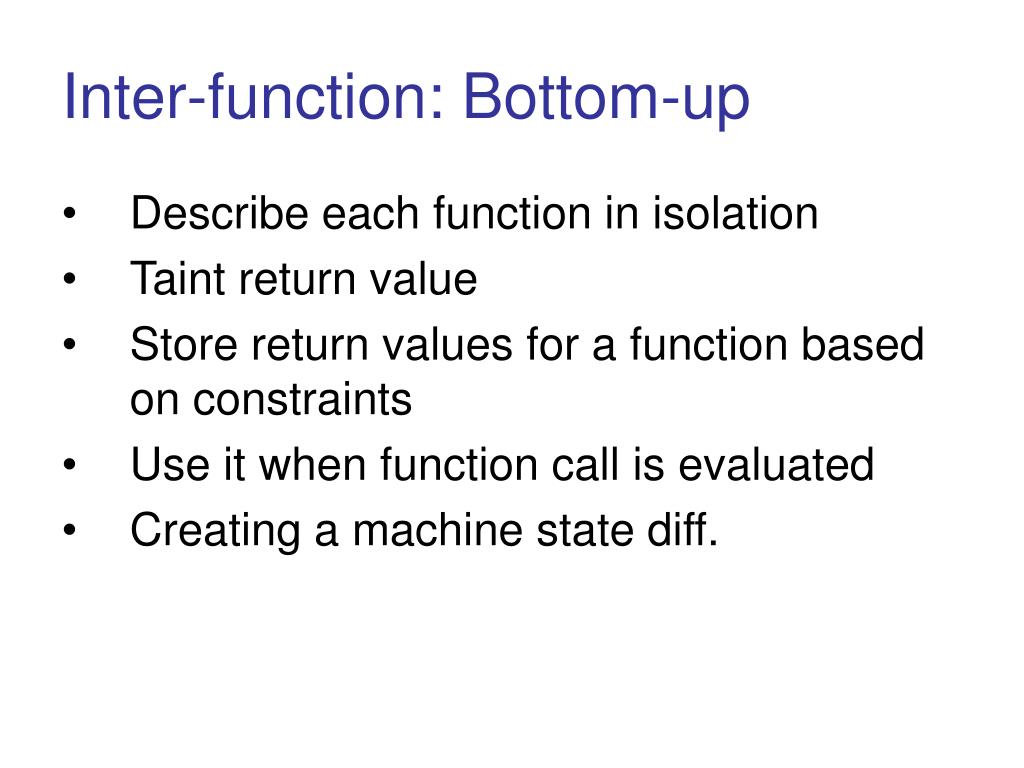 Inter-function: Bottom-up

• Describe each function in isolation
• Taint return value
• Store return values for a function based on constraints
• Use it when function call is evaluated
• Creating a machine state diff.